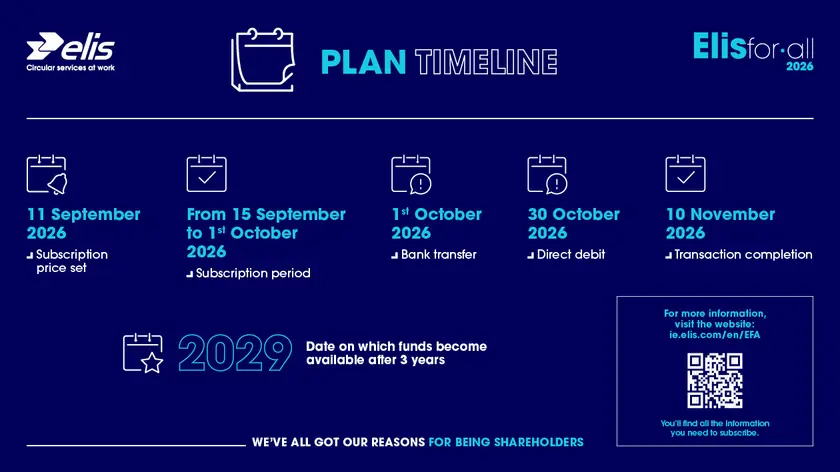 elis
Circular services at work

PLAN TIMELINE

Elis for·all
2026

11 September 2026
Subscription price set

From 15 September to 1$^{st}$ October 2026
Subscription period

1$^{st}$ October 2026
Bank transfer

30 October 2026
Direct debit

10 November 2026
Transaction completion

2029 Date on which funds become available after 3 years

For more information, visit the website: ie.elis.com/en/EFA

You'll find all the information you need to subscribe.

WE'VE ALL GOT OUR REASONS FOR BEING SHAREHOLDERS